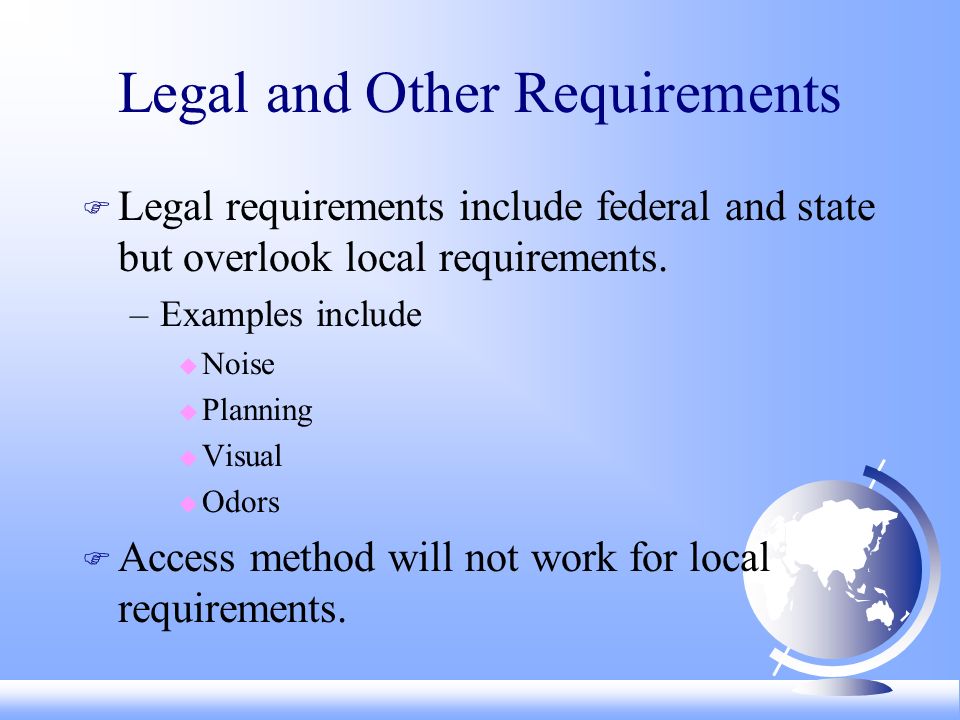 Legal and Other Requirements

Legal requirements include federal and state but overlook local requirements.

– Examples include

Noise

Planning

Visual

Odors

Access method will not work for local requirements.